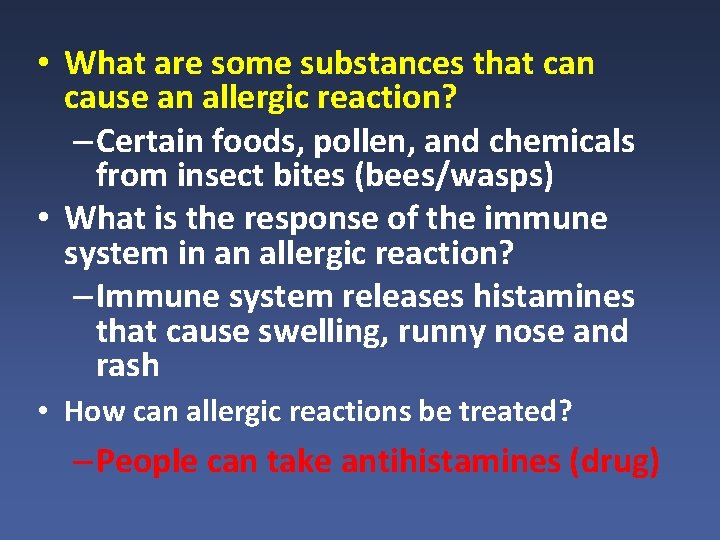 • What are some substances that can cause an allergic reaction?
– Certain foods, pollen, and chemicals from insect bites (bees/wasps)
• What is the response of the immune system in an allergic reaction?
– Immune system releases histamines that cause swelling, runny nose and rash
• How can allergic reactions be treated?
– People can take antihistamines (drug)